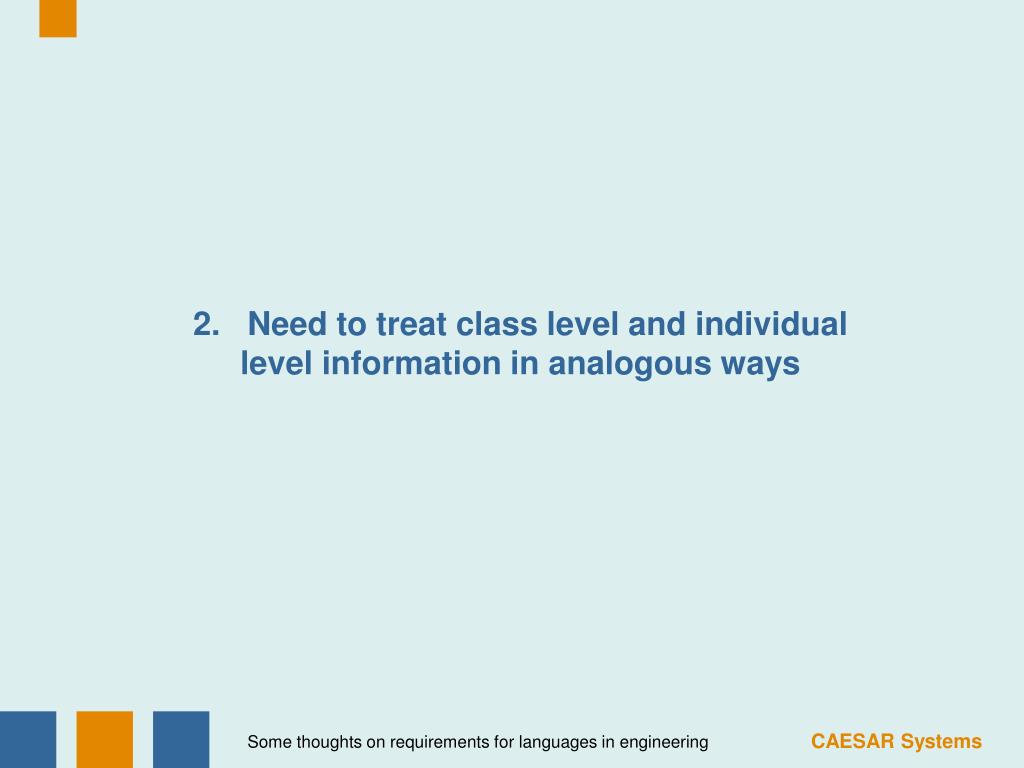 2. Need to treat class level and individual level information in analogous ways

Some thoughts on requirements for languages in engineering

CAESAR Systems